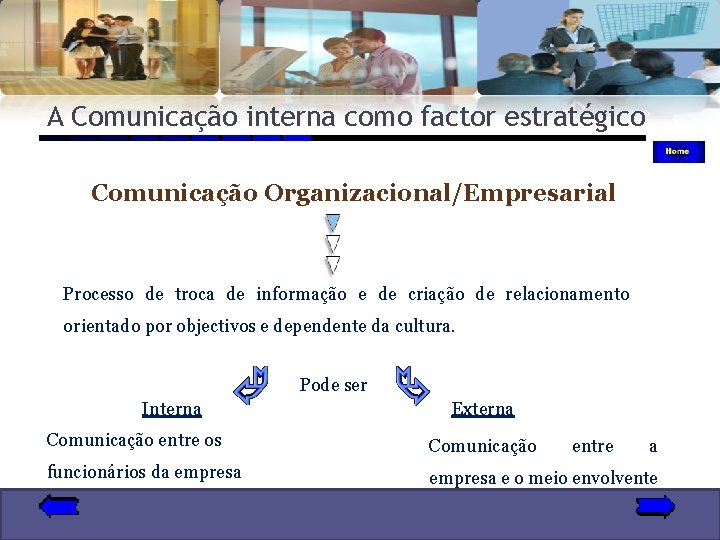 A Comunicação interna como factor estratégico

Home

Comunicação Organizacional/Empresarial

Processo de troca de informação e de criação de relacionamento orientado por objectivos e dependente da cultura.

Pode ser

Interna

Comunicação entre os funcionários da empresa

Externa

Comunicação entre a empresa e o meio envolvente